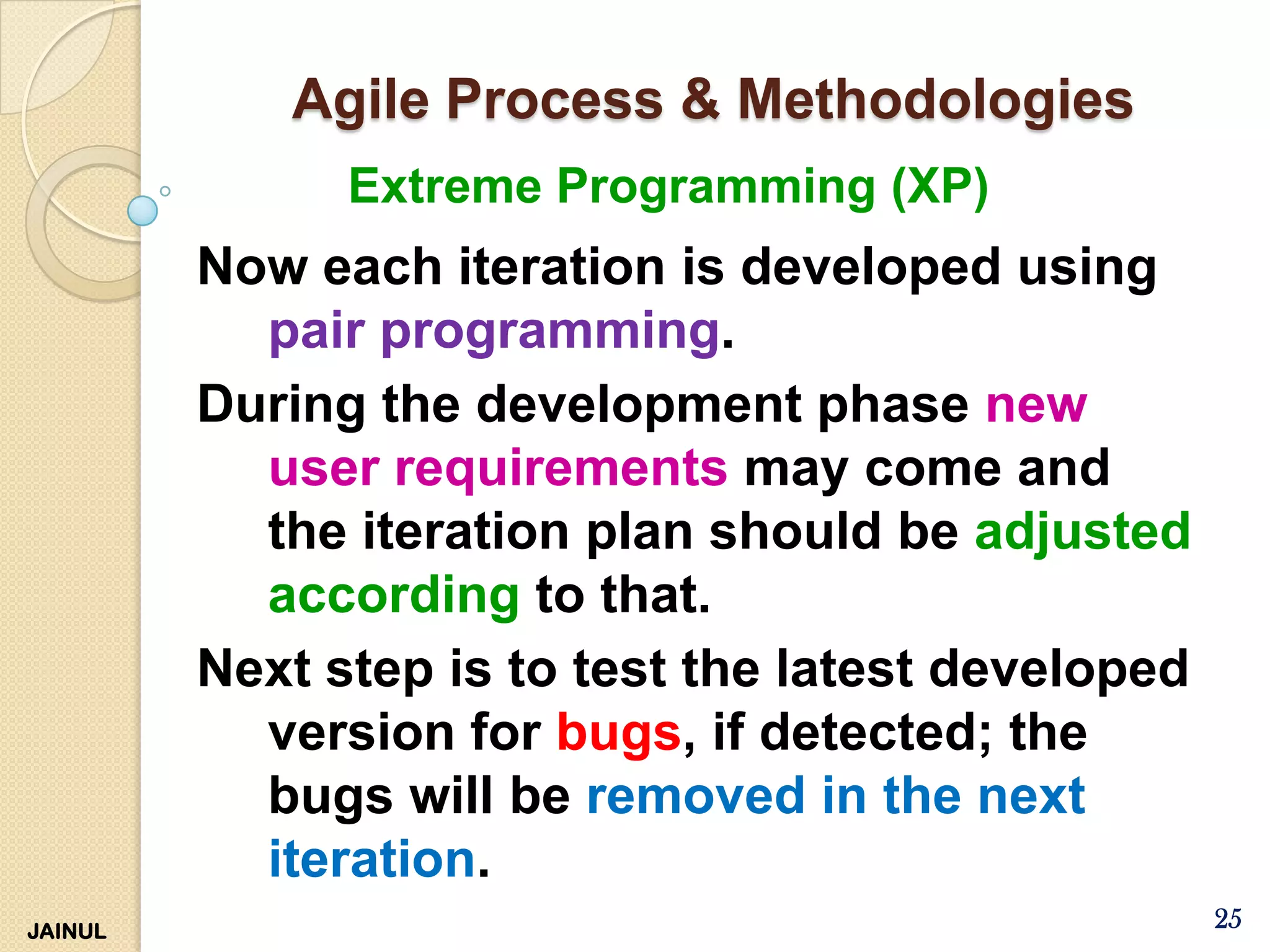 Agile Process & Methodologies

Extreme Programming (XP)

Now each iteration is developed using pair programming.

During the development phase new user requirements may come and the iteration plan should be adjusted according to that.

Next step is to test the latest developed version for bugs, if detected; the bugs will be removed in the next iteration.

JAINUL

25